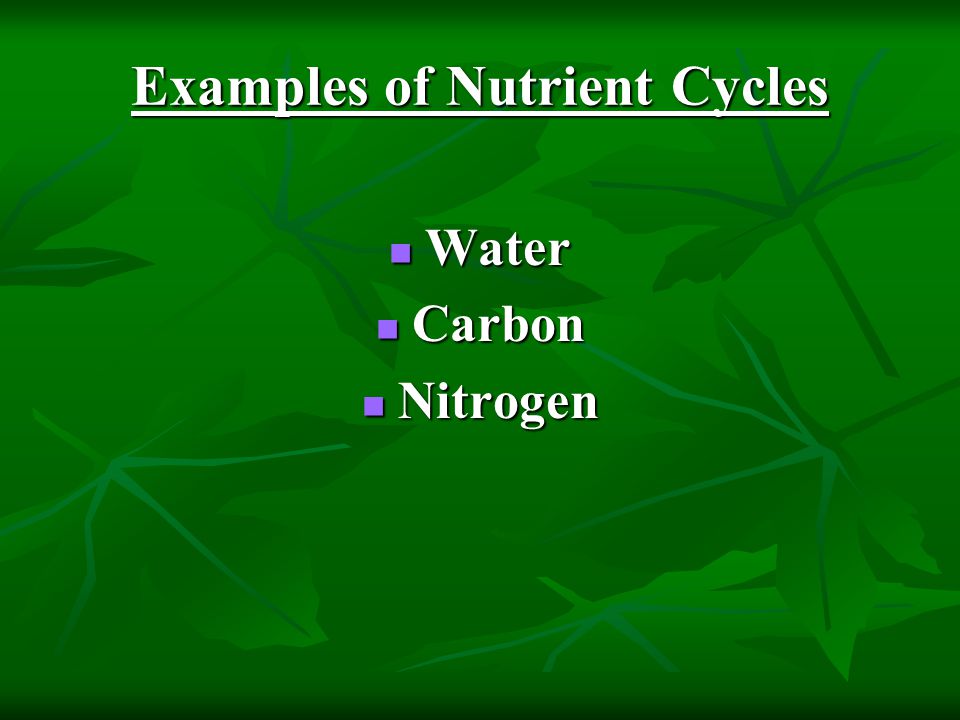 Examples of Nutrient Cycles

- Water
- Carbon
- Nitrogen